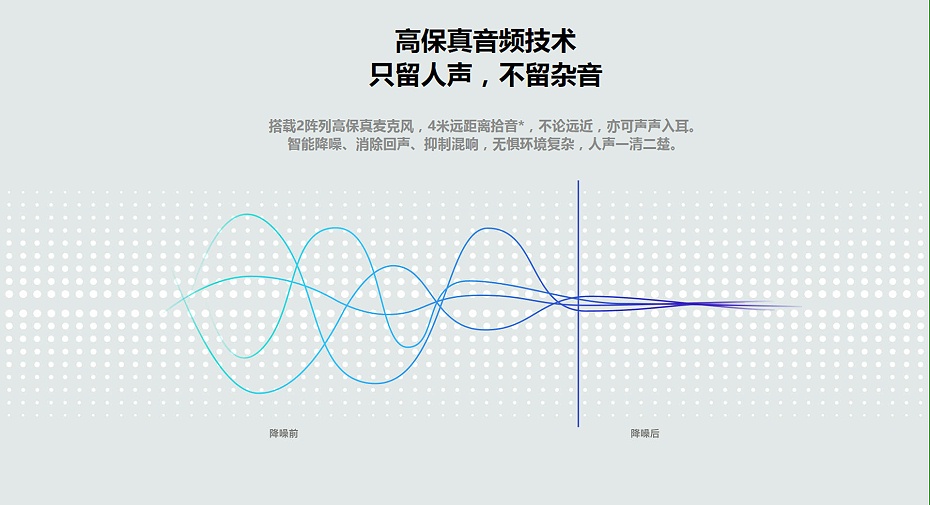 高保真音频技术
只留人声，不留杂音

搭载2阵列高保真麦克风，4米远距离拾音*，不论远近，亦可声声入耳。
智能降噪、消除回声、抑制混响，无惧环境复杂，人声一清二楚。

降噪前

降噪后